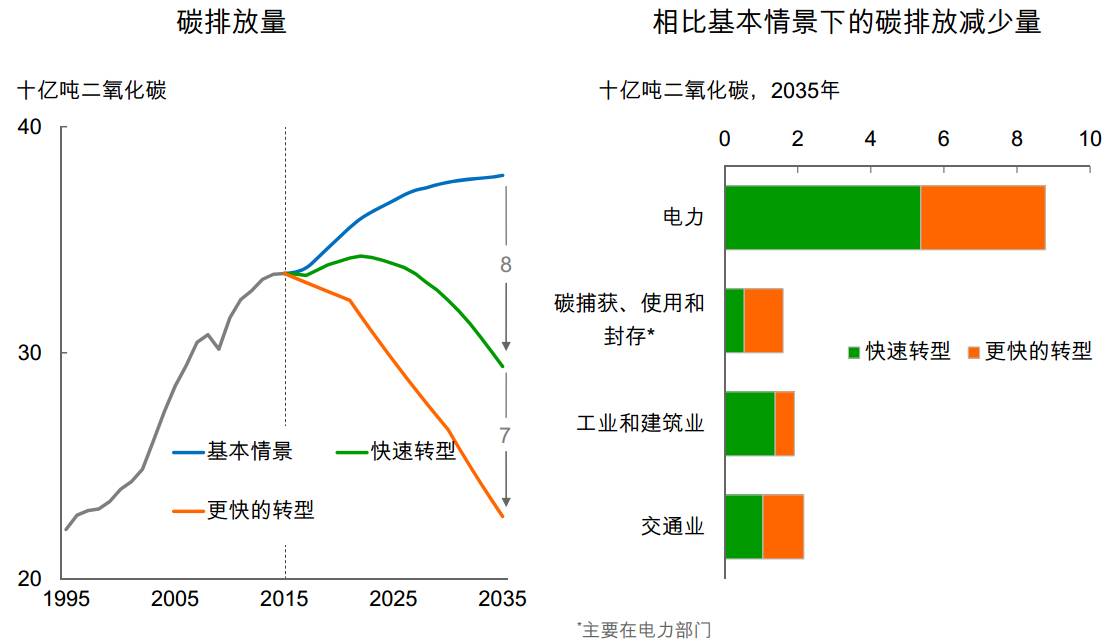 碳排放量

十亿吨二氧化碳

40

30

20

1995 2005 2015 2025 2035

8

7

基本情景
快速转型
更快的转型

相比基本情景下的碳排放减少量

十亿吨二氧化碳，2035年

0 2 4 6 8 10

电力

碳捕获、使用和封存*

工业和建筑业

交通业

快速转型
更快的转型

*主要在电力部门